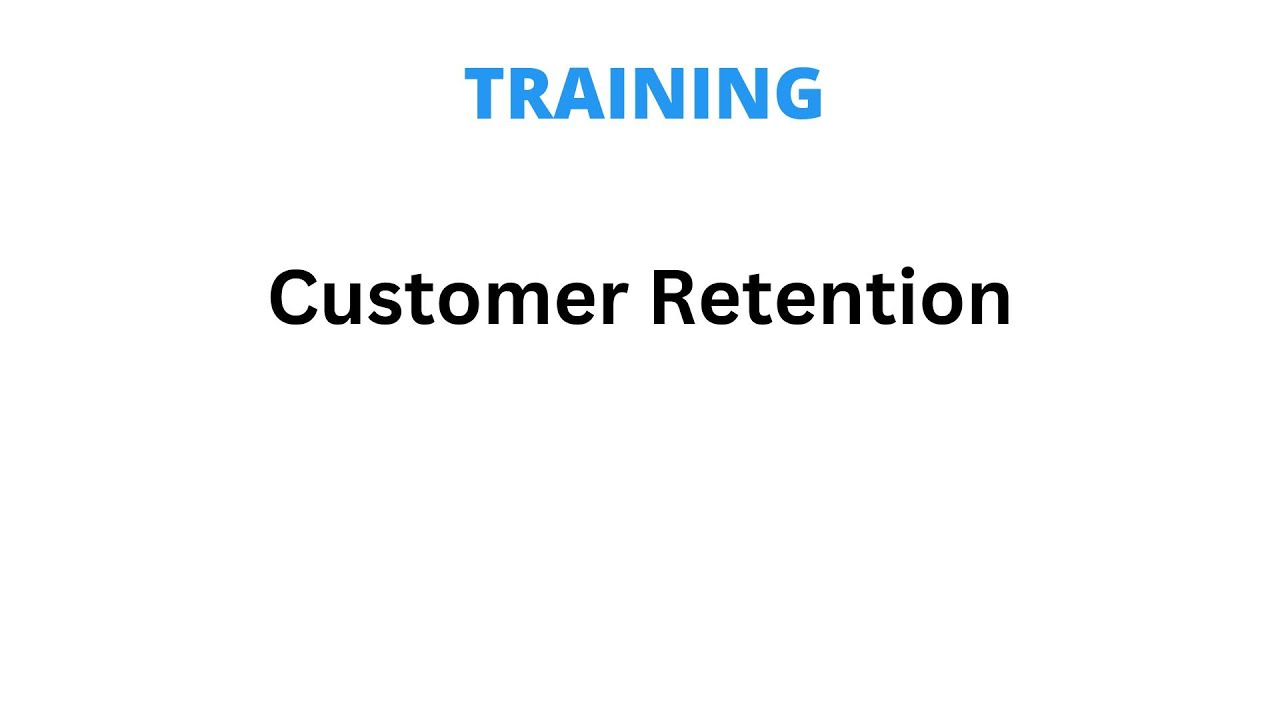 TRAINING

Customer Retention